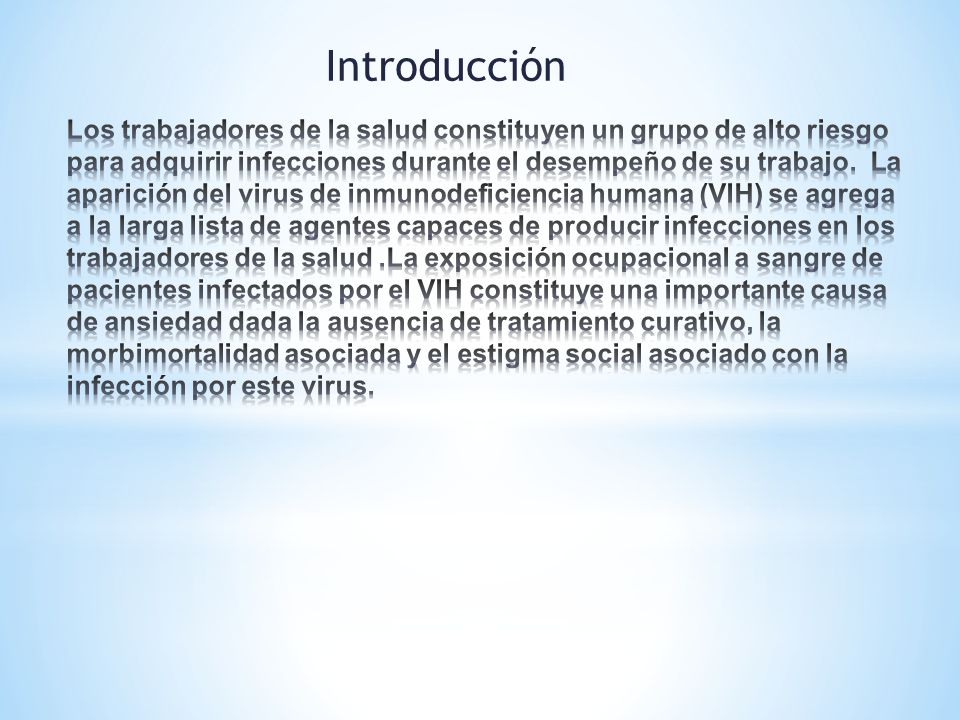 Introducción

Los trabajadores de la salud constituyen un grupo de alto riesgo para adquirir infecciones durante el desempeño de su trabajo. La aparición del virus de inmunodeficiencia humana (VIH) se agrega a la larga lista de agentes capaces de producir infecciones en los trabajadores de la salud .La exposición ocupacional a sangre de pacientes infectados por el VIH constituye una importante causa de ansiedad dada la ausencia de tratamiento curativo, la morbimortalidad asociada y el estigma social asociado con la infección por este virus.